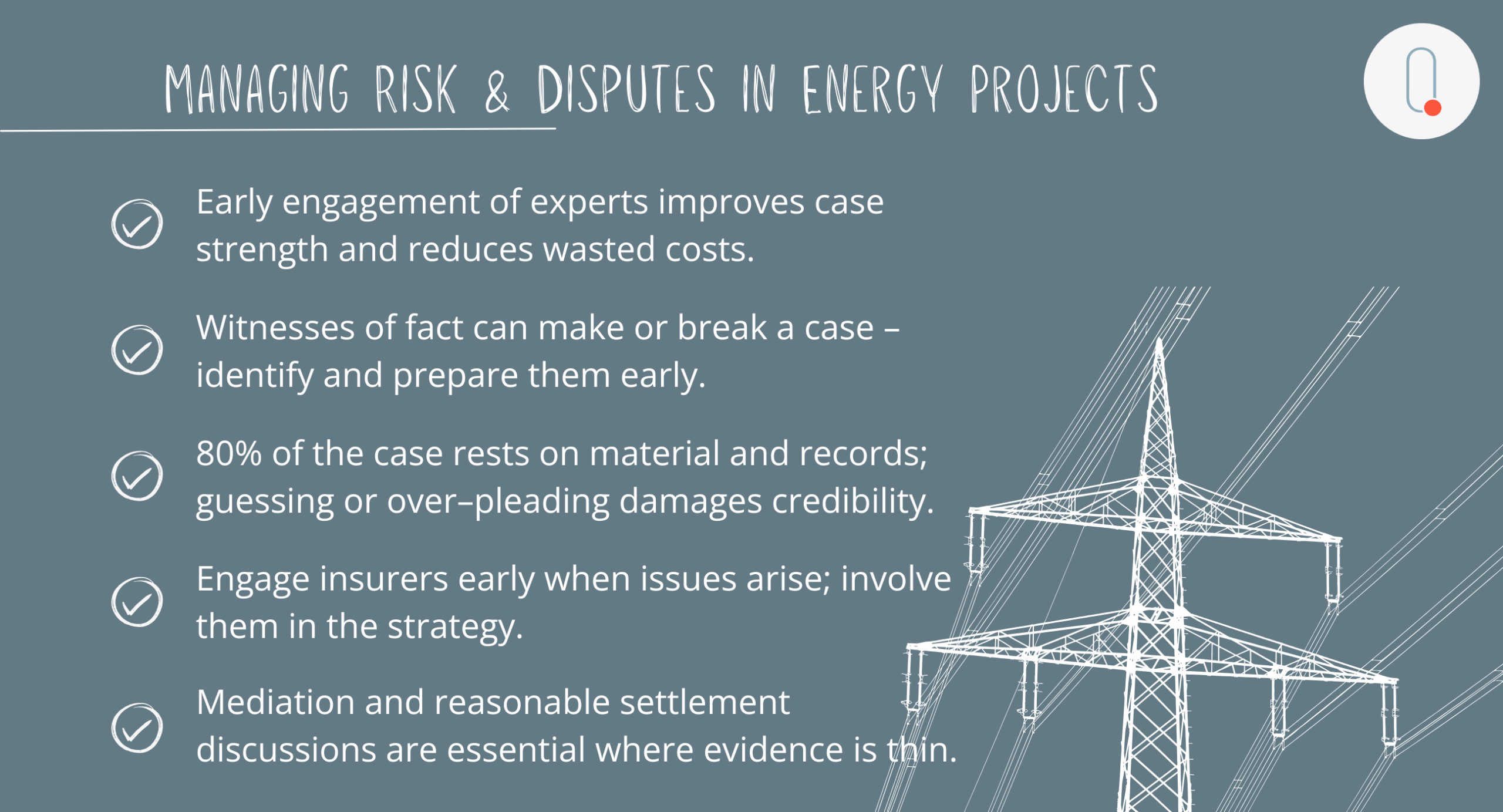 MANAGING RISK & DISPUTES IN ENERGY PROJECTS

Early engagement of experts improves case strength and reduces wasted costs.

Witnesses of fact can make or break a case – identify and prepare them early.

80% of the case rests on material and records; guessing or over–pleading damages credibility.

Engage insurers early when issues arise; involve them in the strategy.

Mediation and reasonable settlement discussions are essential where evidence is thin.